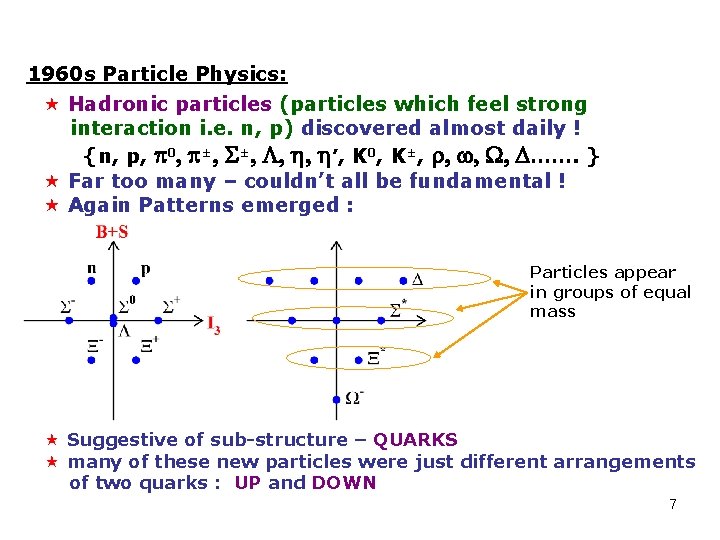 1960s Particle Physics:

★ Hadronic particles (particles which feel strong interaction i.e. n, p) discovered almost daily !

{ n, p, $\pi^0$, $\pi^\pm$, $\Sigma^\pm$, $\Lambda$, $\eta$, $\eta'$, $K^0$, $K^\pm$, $\rho$, $\omega$, $\Omega$, $\Delta$……. }

★ Far too many – couldn't all be fundamental !

★ Again Patterns emerged :

B+S

n p

$\Sigma^-$ $\Sigma^0$ $\Sigma^+$ $I_3$

$\Lambda$

$\Xi^-$ $\Xi^+$

$\Delta$

$\Sigma^*$

$\Xi^*$

$\Omega^-$

Particles appear in groups of equal mass

★ Suggestive of sub-structure – QUARKS

★ many of these new particles were just different arrangements of two quarks : UP and DOWN

7